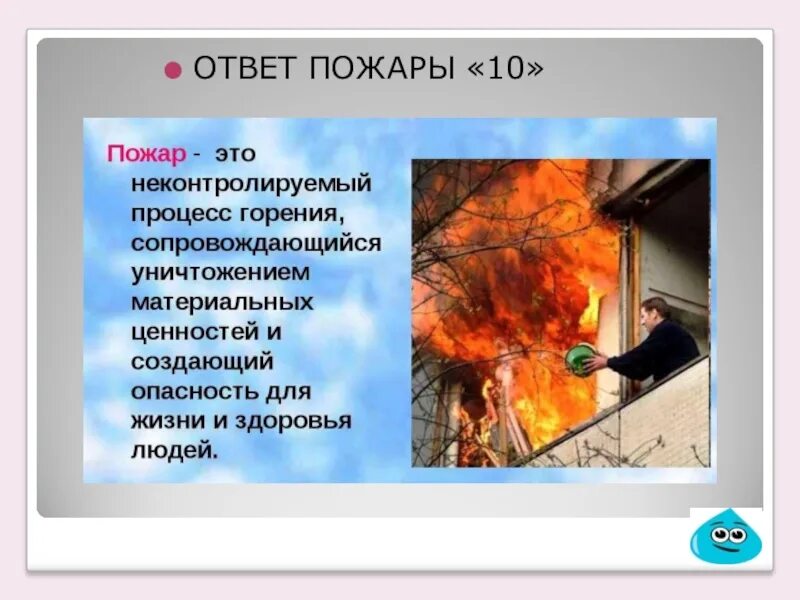 ОТВЕТ ПОЖАРЫ «10»

Пожар - это неконтролируемый процесс горения, сопровождающийся уничтожением материальных ценностей и создающий опасность для жизни и здоровья людей.